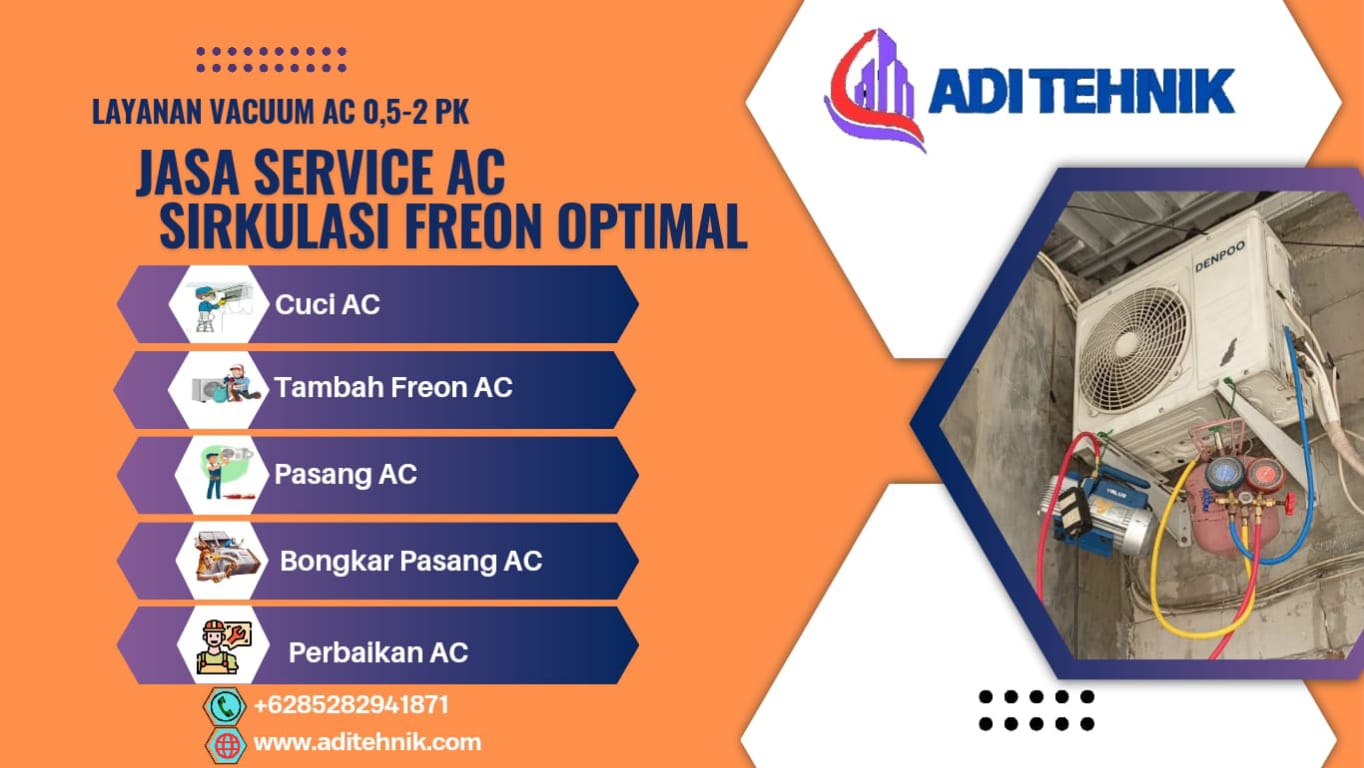 LAYANAN VACUUM AC 0,5-2 PK

JASA SERVICE AC
SIRKULASI FREON OPTIMAL

Cuci AC

Tambah Freon AC

Pasang AC

Bongkar Pasang AC

Perbaikan AC

+6285282941871

www.aditehnik.com

ADI TEHNIK

DENPOO